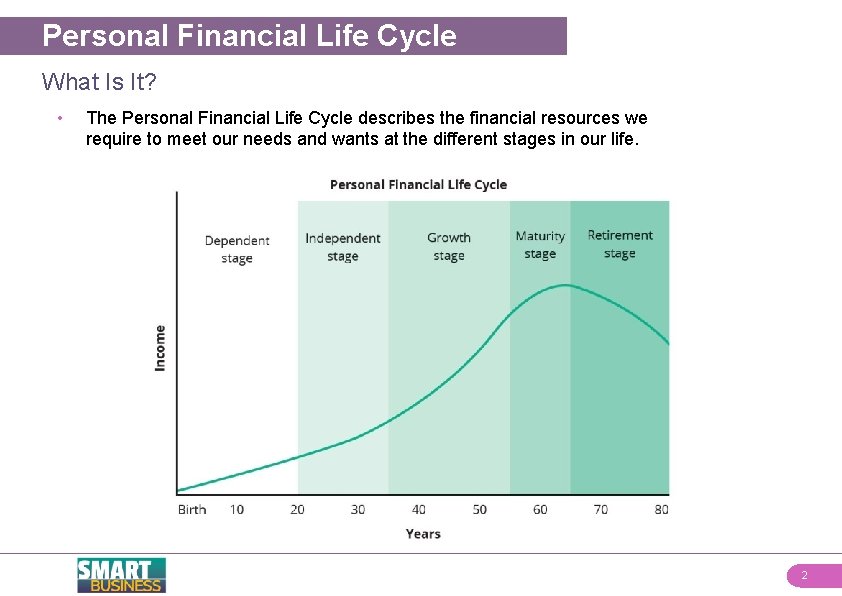 Personal Financial Life Cycle

What Is It?

• The Personal Financial Life Cycle describes the financial resources we require to meet our needs and wants at the different stages in our life.

Personal Financial Life Cycle

Dependent stage

Independent stage

Growth stage

Maturity stage

Retirement stage

Income

Birth 10 20 30 40 50 60 70 80

Years

SMART BUSINESS

2